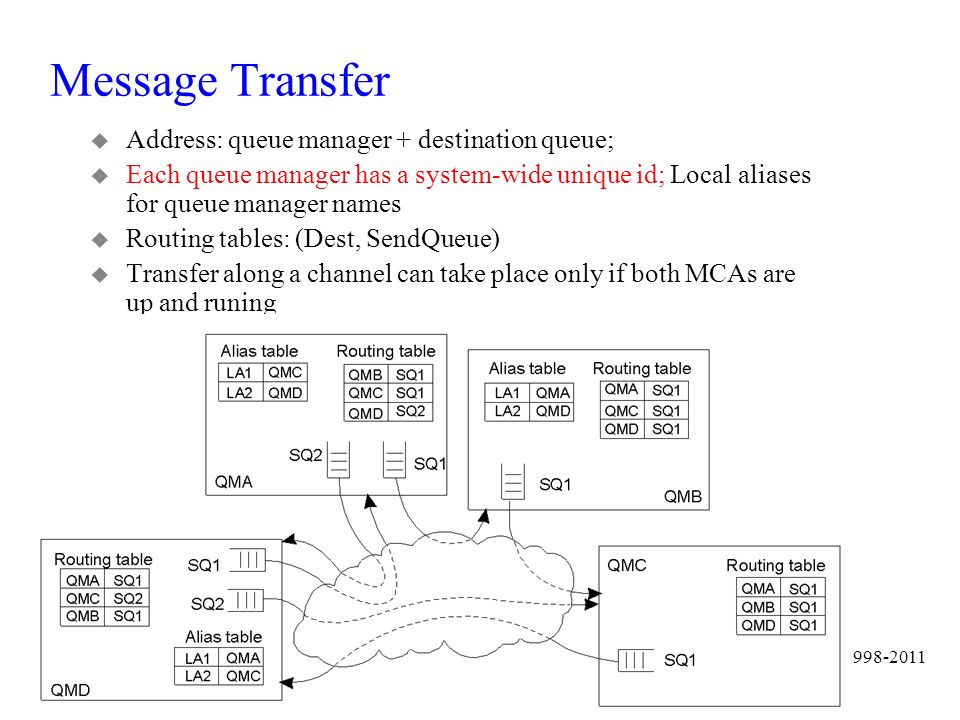 Message Transfer

Address: queue manager + destination queue;

Each queue manager has a system-wide unique id; Local aliases for queue manager names

Routing tables: (Dest, SendQueue)

Transfer along a channel can take place only if both MCAs are up and runing

Alias table

| LA1 | QMC |
|---|---|
| LA2 | QMD |

Routing table

| QMB | SQ1 |
|---|---|
| QMC | SQ1 |
| QMD | SQ2 |

SQ2
SQ1
QMA

Alias table

| LA1 | QMA |
|---|---|
| LA2 | QMD |

Routing table

| QMA | SQ1 |
|---|---|
| QMC | SQ1 |
| QMD | SQ1 |

SQ1
QMB

Routing table

| QMA | SQ1 |
|---|---|
| QMC | SQ2 |
| QMB | SQ1 |

SQ1
SQ2

Alias table

| LA1 | QMA |
|---|---|
| LA2 | QMC |

QMD

QMC

Routing table

| QMA | SQ1 |
|---|---|
| QMB | SQ1 |
| QMD | SQ1 |

SQ1

998-2011